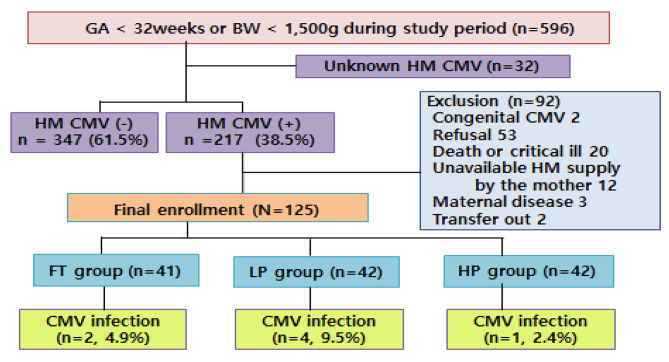 GA < 32weeks or BW < 1,500g during study period (n=596)

Unknown HM CMV (n=32)

HM CMV (-)
n = 347 (61.5%)

HM CMV (+)
n =217 (38.5%)

Exclusion (n=92)
Congenital CMV 2
Refusal 53
Death or critical ill 20
Unavailable HM supply by the mother 12
Maternal disease 3
Transfer out 2

Final enrollment (N=125)

FT group (n=41)

LP group (n=42)

HP group (n=42)

CMV infection
(n=2, 4.9%)

CMV infection
(n=4, 9.5%)

CMV infection
(n=1, 2.4%)